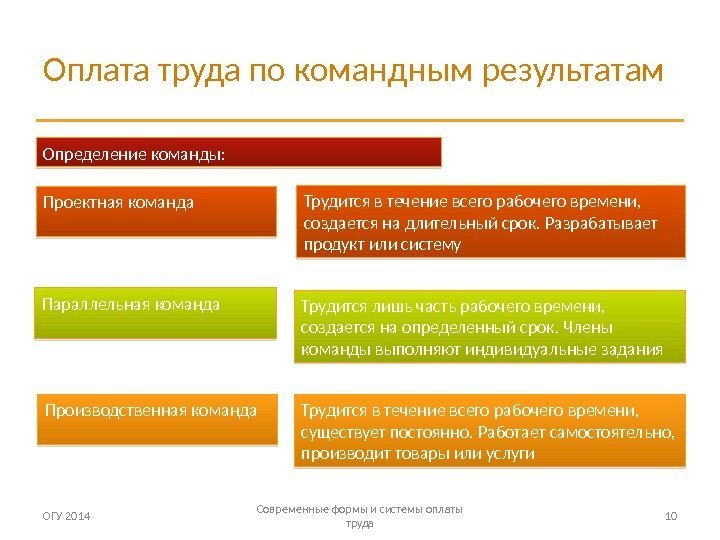 Оплата труда по командным результатам

Определение команды:

Проектная команда

Трудится в течение всего рабочего времени, создается на длительный срок. Разрабатывает продукт или систему

Параллельная команда

Трудится лишь часть рабочего времени, создается на определенный срок. Члены команды выполняют индивидуальные задания

Производственная команда

Трудится в течение всего рабочего времени, существует постоянно. Работает самостоятельно, производит товары или услуги

ОГУ 2014

Современные формы и системы оплаты труда

10